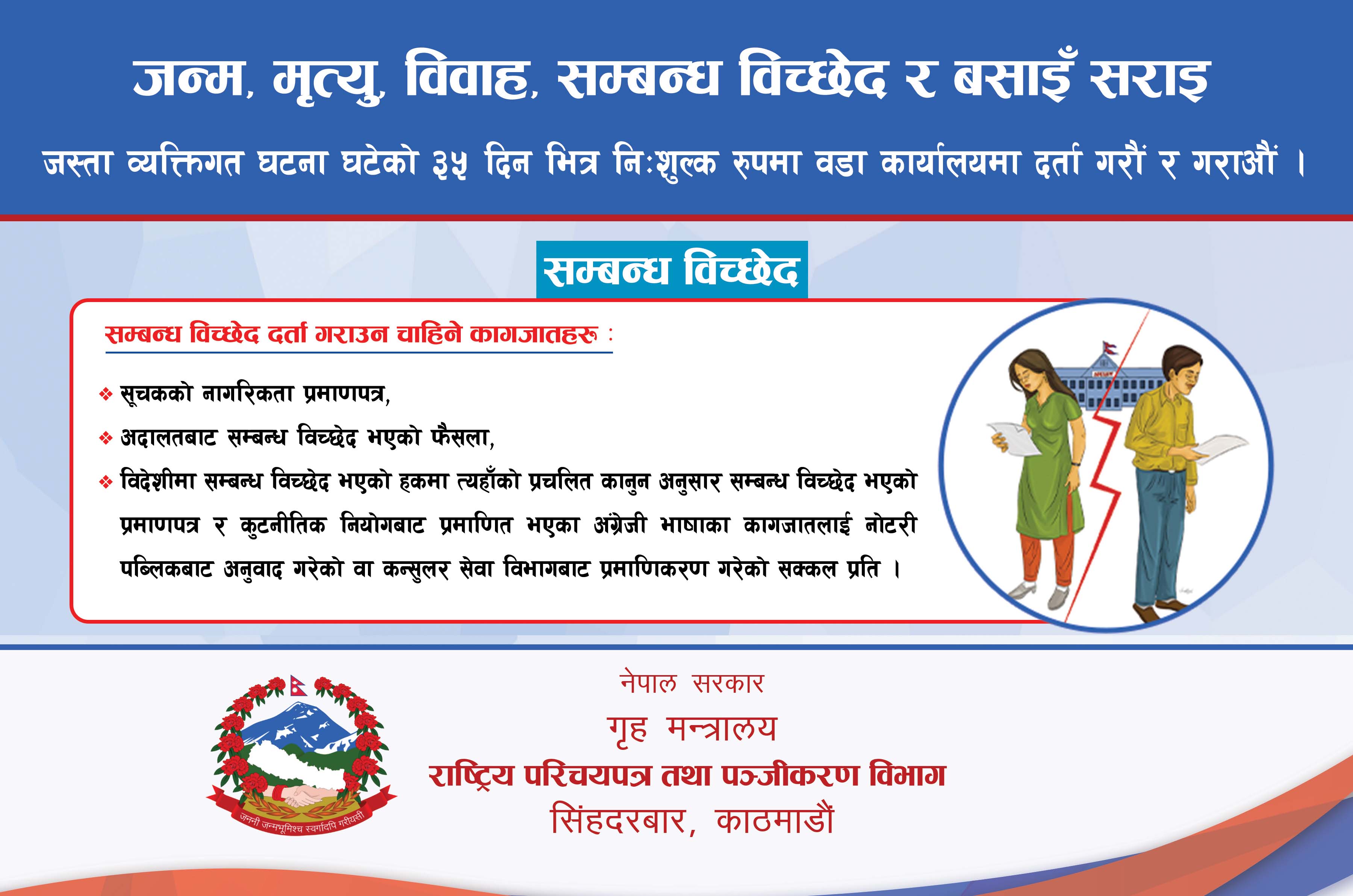 जन्म, मृत्यु, विवाह, सम्बन्ध विच्छेद र बसाइँ सराइ

जस्ता व्यक्तिगत घटना घटेको ३५ दिन भित्र निःशुल्क रुपमा वडा कार्यालयमा दर्ता गरौं र गराऔं ।

सम्बन्ध विच्छेद

सम्बन्ध विच्छेद दर्ता गराउन चाहिने कागजातहरू :

❖ सूचकको नागरिकता प्रमाणपत्र,

❖ अदालतबाट सम्बन्ध विच्छेद भएको फैसला,

❖ विदेशीमा सम्बन्ध विच्छेद भएको हकमा त्यहाँको प्रचलित कानुन अनुसार सम्बन्ध विच्छेद भएको प्रमाणपत्र र कुटनीतिक नियोगबाट प्रमाणित भएका अंग्रेजी भाषाका कागजातलाई नोटरी पब्लिकबाट अनुवाद गरेको वा कन्सुलर सेवा विभागबाट प्रमाणिकरण गरेको सक्कल प्रति ।

जननी जन्मभूमिश्च स्वर्गादपि गरीयसी

नेपाल सरकार
गृह मन्त्रालय
राष्ट्रिय परिचयपत्र तथा पञ्जीकरण विभाग
सिंहदरबार, काठमाडौं